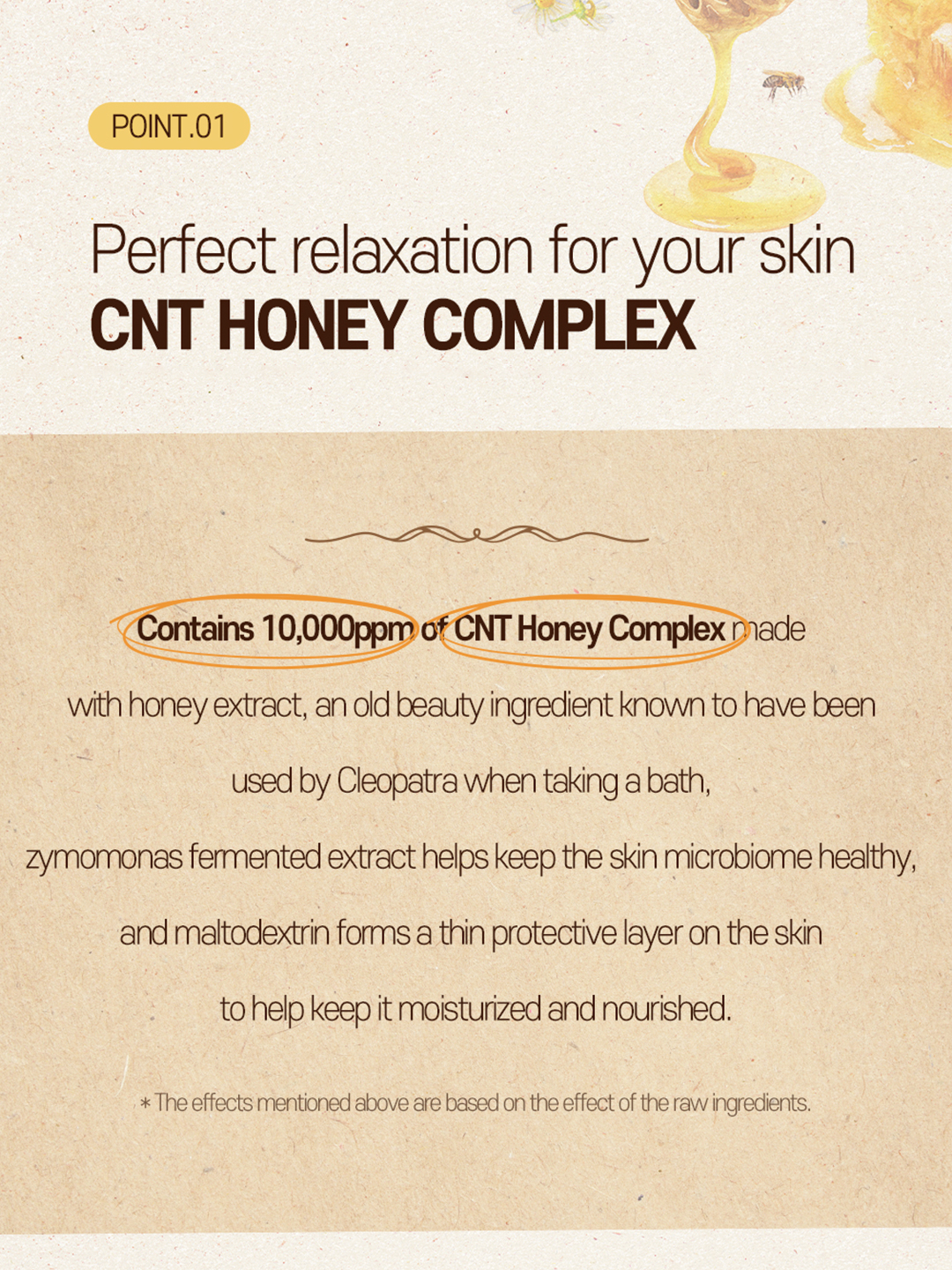 POINT.01

Perfect relaxation for your skin
CNT HONEY COMPLEX

Contains 10,000ppm of CNT Honey Complex made with honey extract, an old beauty ingredient known to have been used by Cleopatra when taking a bath, zymomonas fermented extract helps keep the skin microbiome healthy, and maltodextrin forms a thin protective layer on the skin to help keep it moisturized and nourished.

* The effects mentioned above are based on the effect of the raw ingredients.